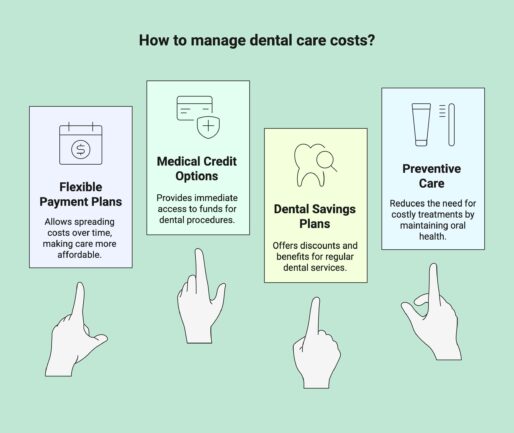 How to manage dental care costs?

Flexible Payment Plans

Allows spreading costs over time, making care more affordable.

Medical Credit Options

Provides immediate access to funds for dental procedures.

Dental Savings Plans

Offers discounts and benefits for regular dental services.

Preventive Care

Reduces the need for costly treatments by maintaining oral health.